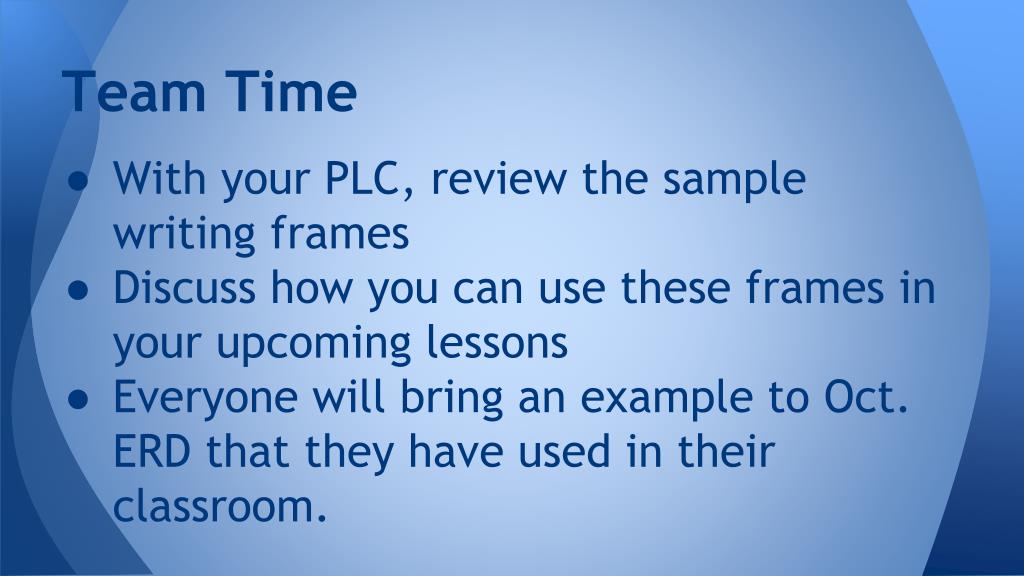 Team Time

● With your PLC, review the sample writing frames
● Discuss how you can use these frames in your upcoming lessons
● Everyone will bring an example to Oct. ERD that they have used in their classroom.